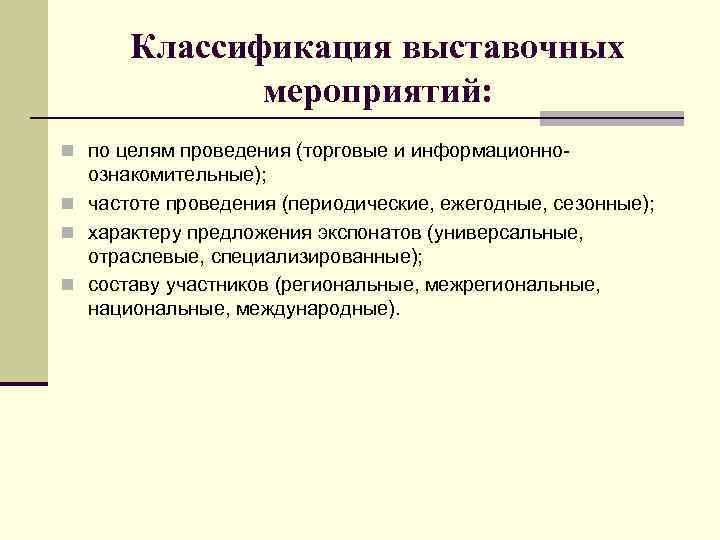 Классификация выставочных мероприятий:

по целям проведения (торговые и информационно-ознакомительные);

частоте проведения (периодические, ежегодные, сезонные);

характеру предложения экспонатов (универсальные, отраслевые, специализированные);

составу участников (региональные, межрегиональные, национальные, международные).